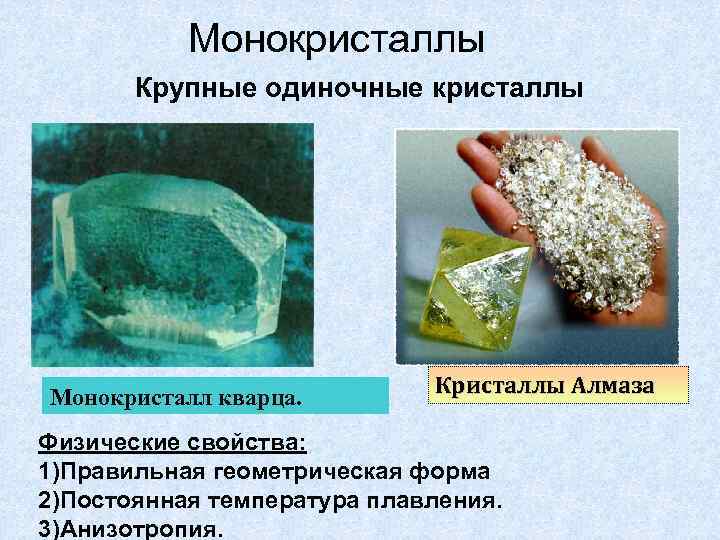 Монокристаллы

Крупные одиночные кристаллы

Монокристалл кварца.

Кристаллы Алмаза

Физические свойства:
1)Правильная геометрическая форма
2)Постоянная температура плавления.
3)Анизотропия.